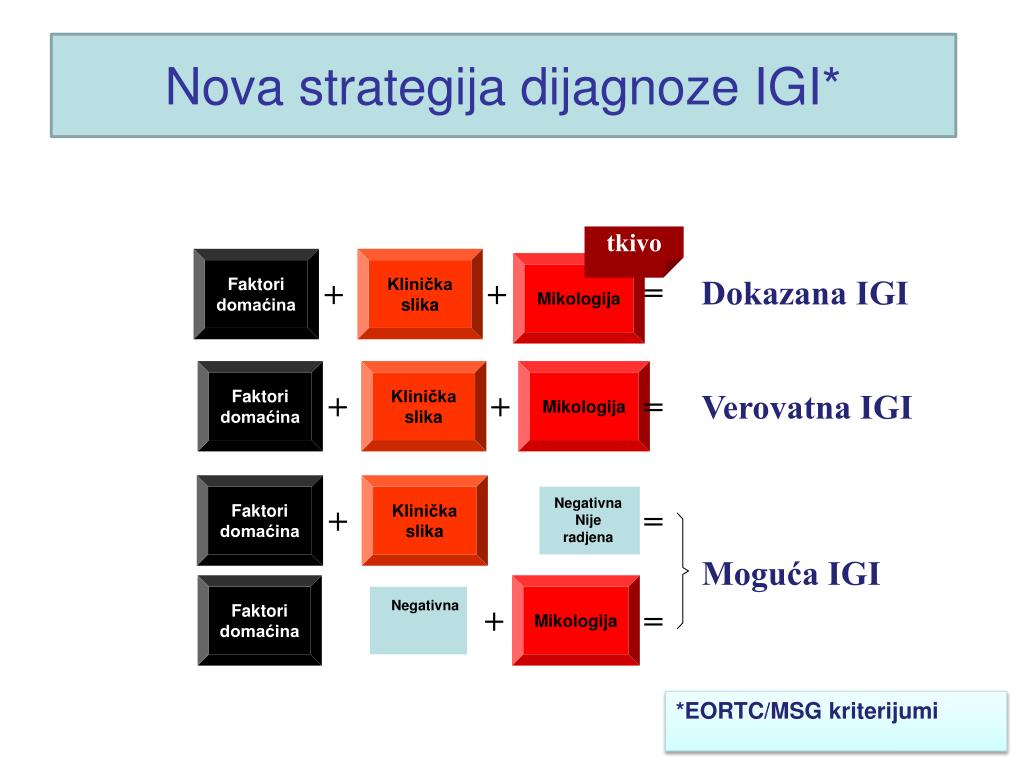 Nova strategija dijagnoze IGI*

tkivo

Faktori domaćina + Klinička slika + Mikologija = Dokazana IGI

Faktori domaćina + Klinička slika + Mikologija = Verovatna IGI

Faktori domaćina + Klinička slika Negativna Nije radjena =

Faktori domaćina Negativna + Mikologija =

Moguća IGI

*EORTC/MSG kriterijumi